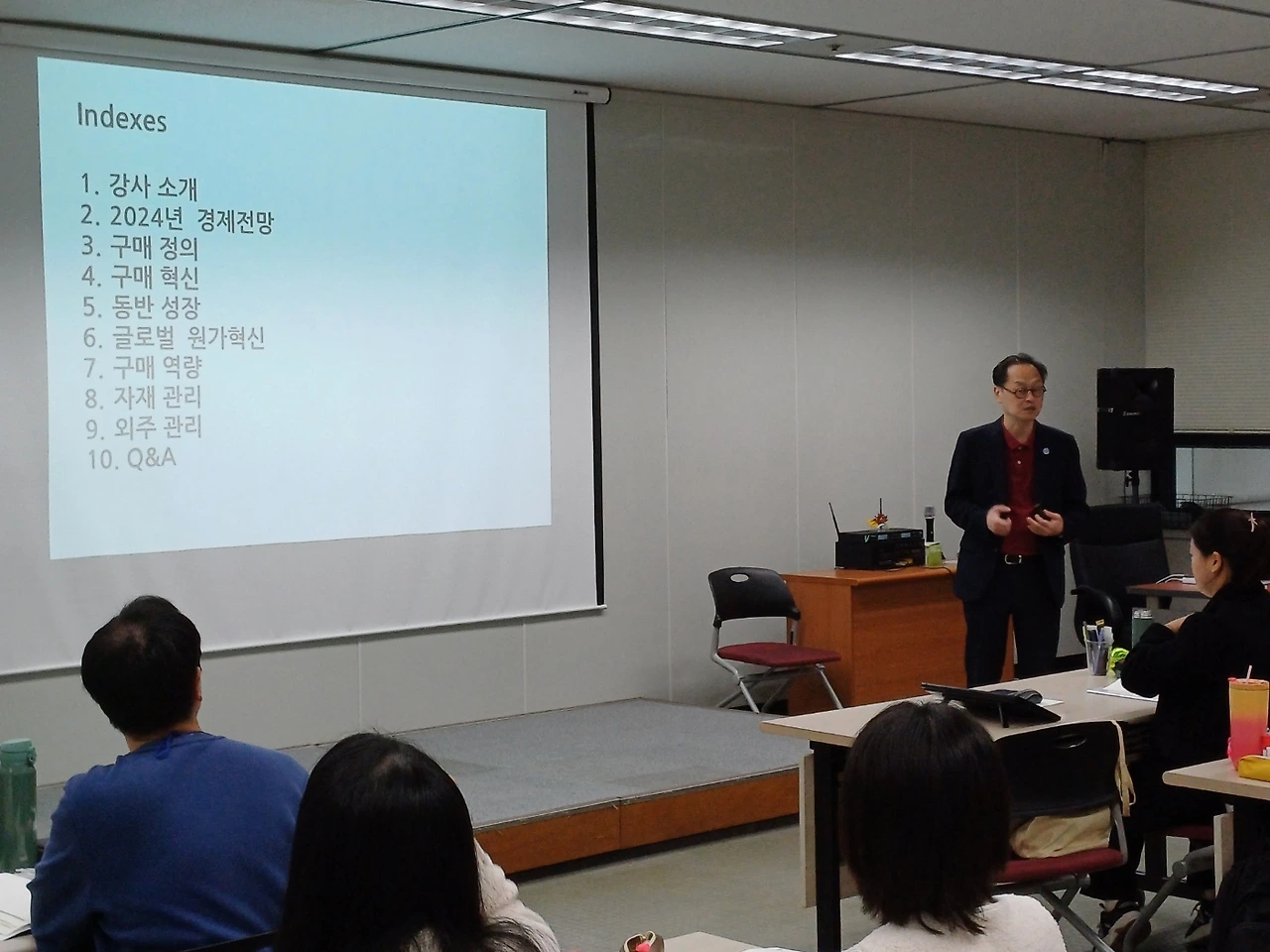 Indexes

1. 강사 소개
2. 2024년 경제전망
3. 구매 정의
4. 구매 혁신
5. 동반 성장
6. 글로벌 원가혁신
7. 구매 역량
8. 자재 관리
9. 외주 관리
10. Q&A